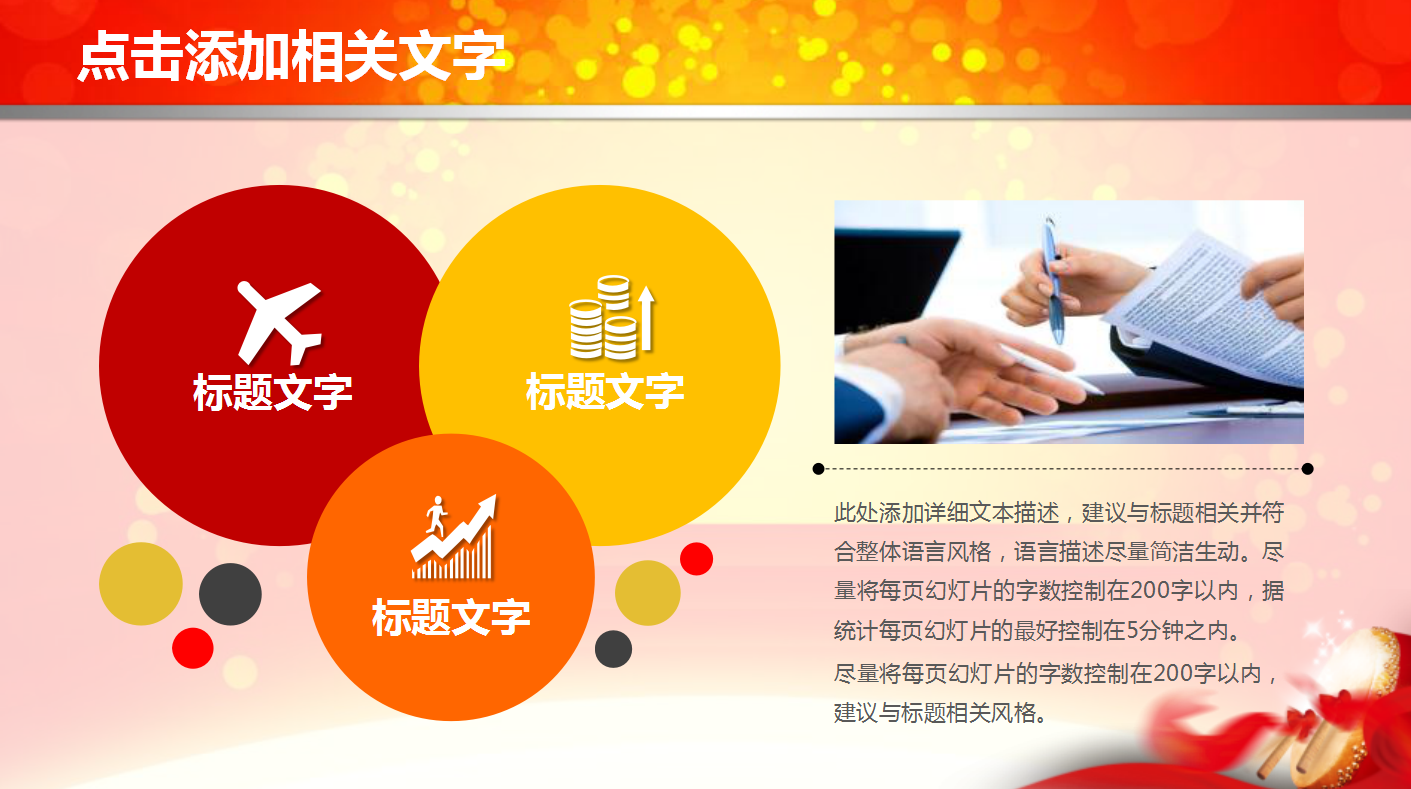 点击添加相关文字

标题文字

标题文字

标题文字

此处添加详细文本描述，建议与标题相关并符合整体语言风格，语言描述尽量简洁生动。尽量将每页幻灯片的字数控制在200字以内，据统计每页幻灯片的最好控制在5分钟之内。

尽量将每页幻灯片的字数控制在200字以内，建议与标题相关风格。